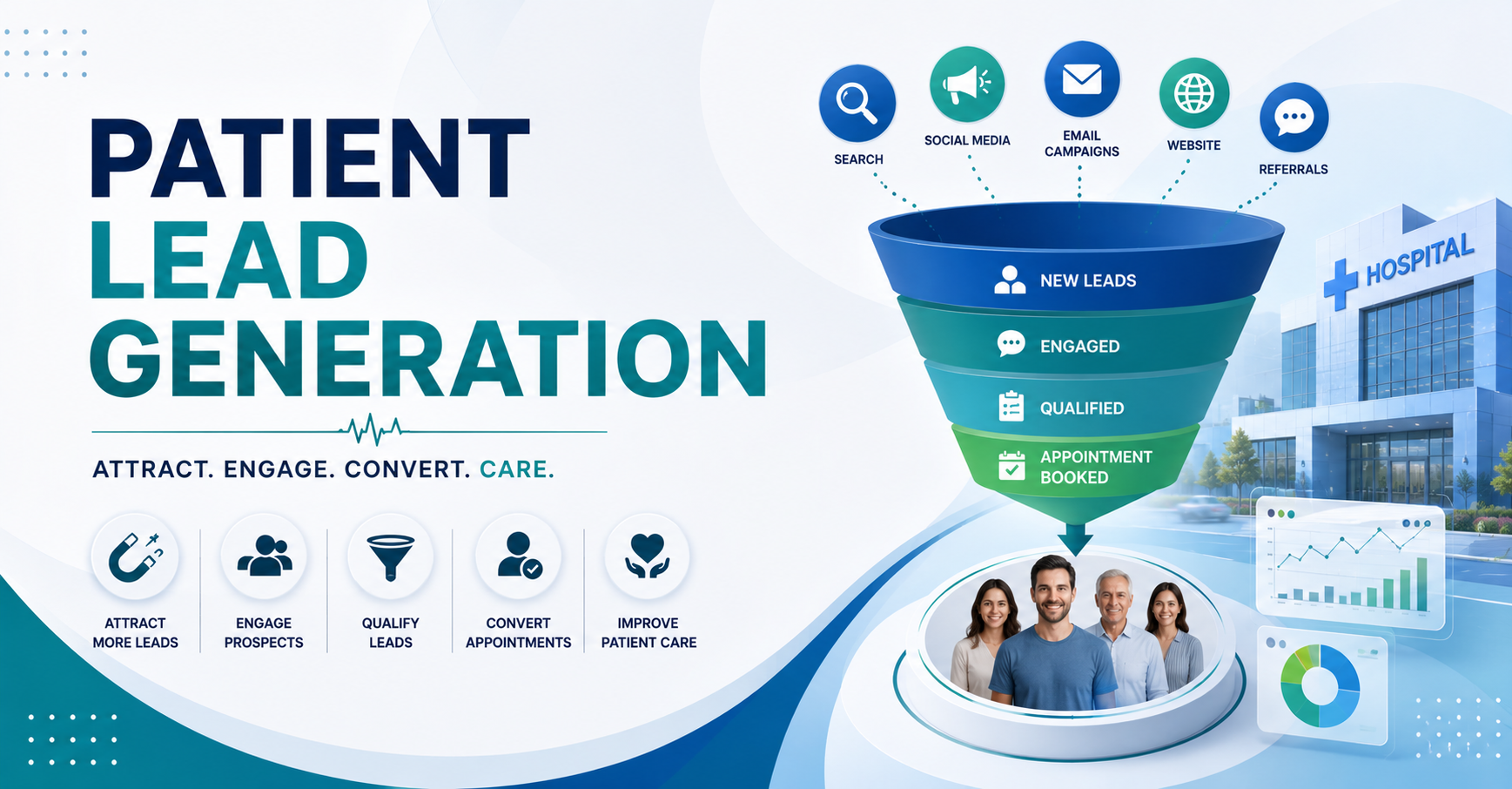 PATIENT
LEAD
GENERATION

ATTRACT. ENGAGE. CONVERT. CARE.

ATTRACT MORE LEADS

ENGAGE PROSPECTS

QUALIFY LEADS

CONVERT APPOINTMENTS

IMPROVE PATIENT CARE

SEARCH

SOCIAL MEDIA

EMAIL CAMPAIGNS

WEBSITE

REFERRALS

NEW LEADS

ENGAGED

QUALIFIED

APPOINTMENT BOOKED

HOSPITAL